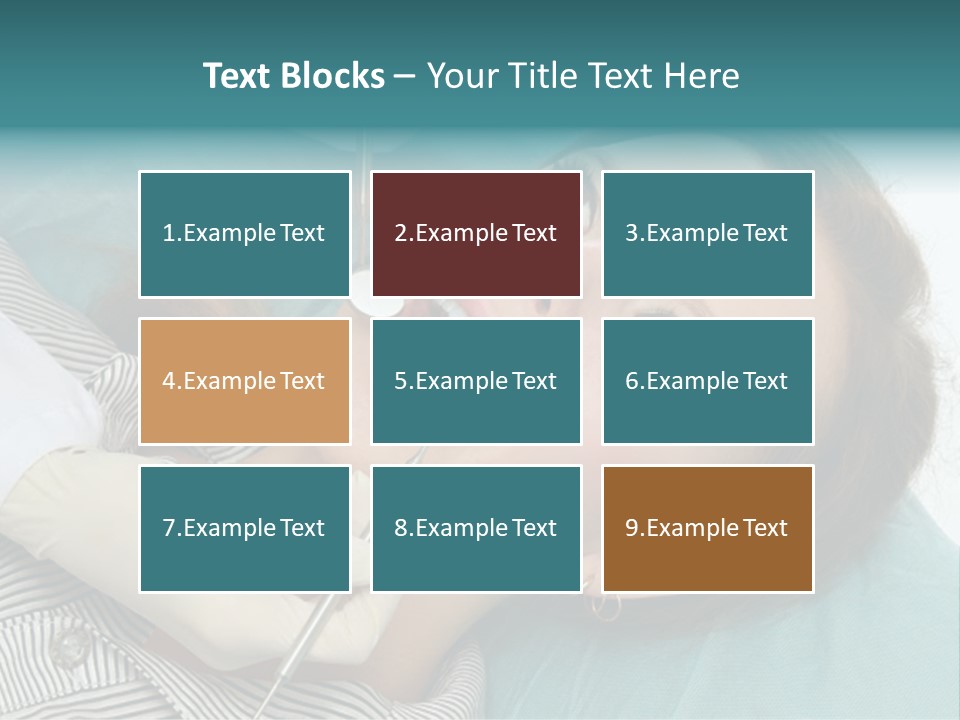 Text Blocks – Your Title Text Here

1.Example Text

2.Example Text

3.Example Text

4.Example Text

5.Example Text

6.Example Text

7.Example Text

8.Example Text

9.Example Text